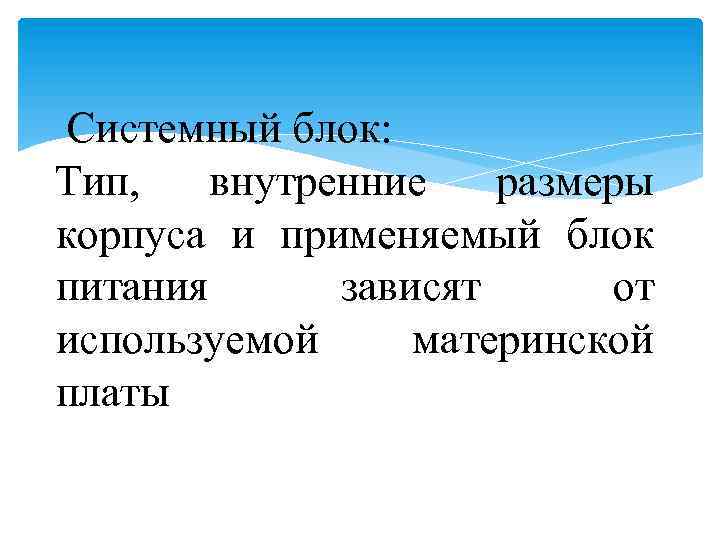 Системный блок:
Тип, внутренние размеры корпуса и применяемый блок питания зависят от используемой материнской платы